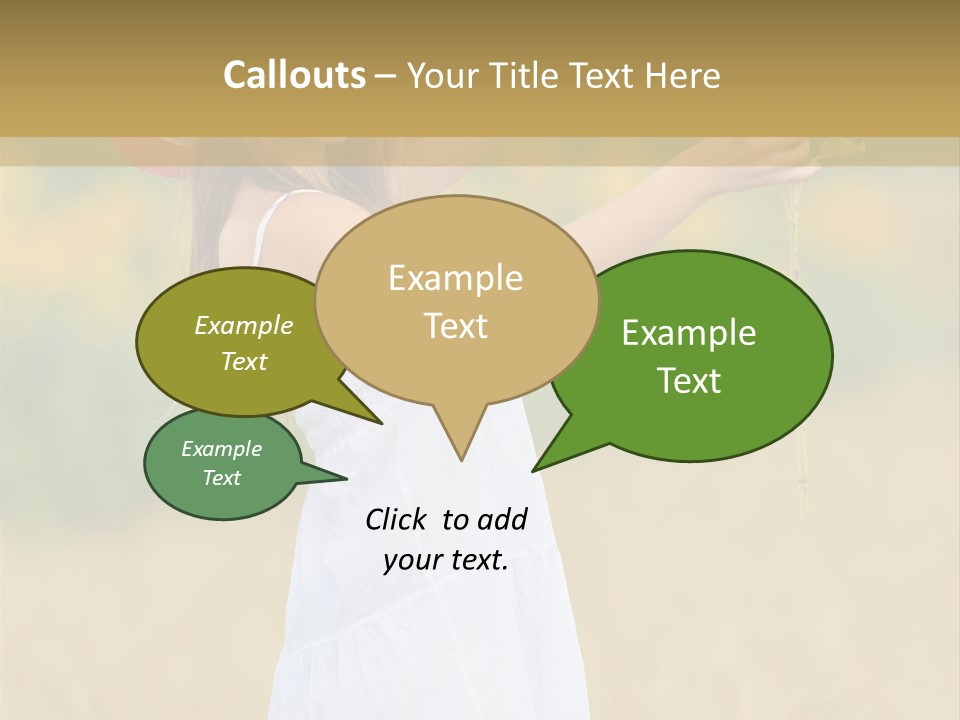 Callouts – Your Title Text Here

Example Text

Example Text

Example Text

Example Text

Click to add your text.